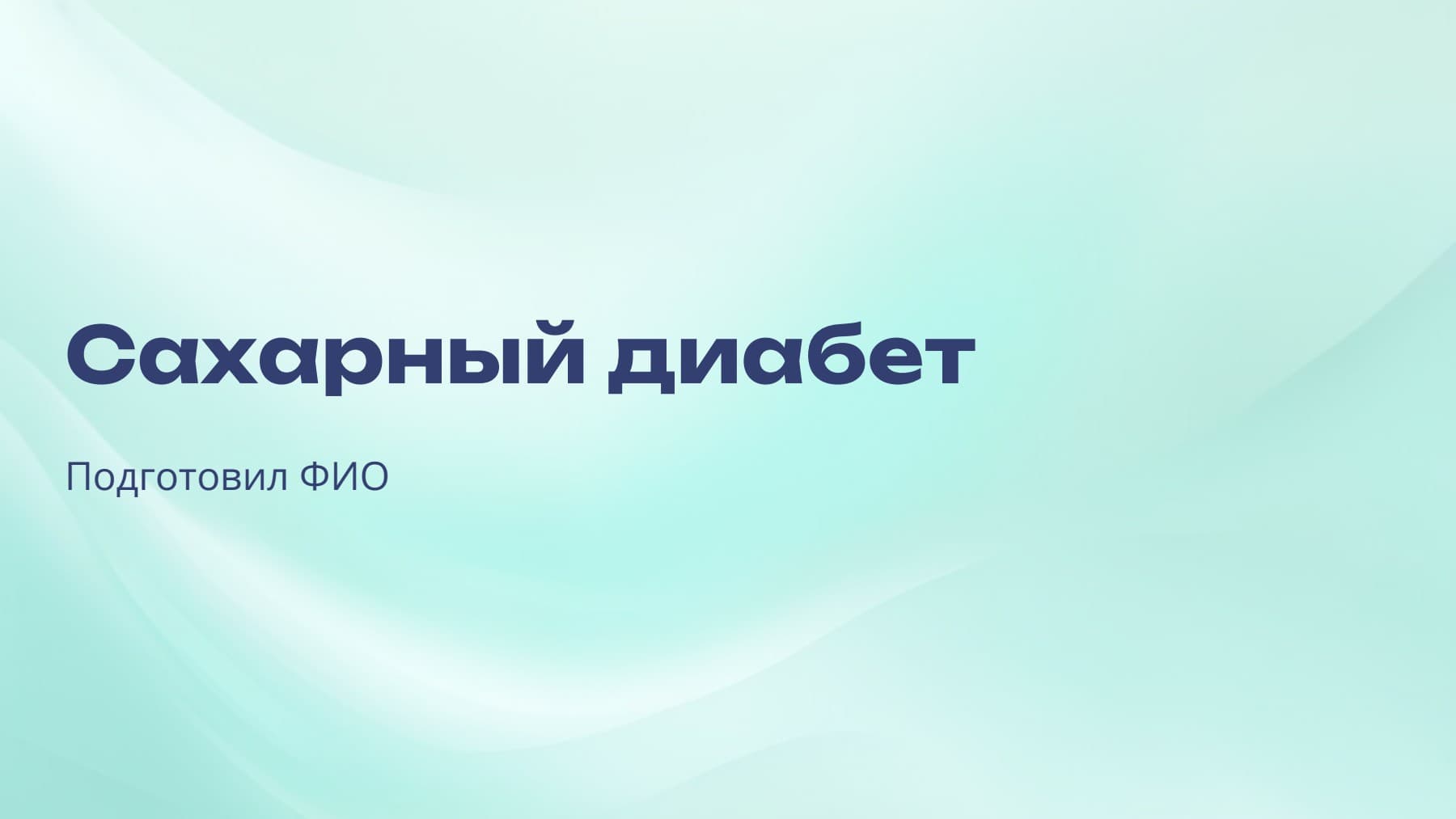 Сахарный диабет

Подготовил ФИО